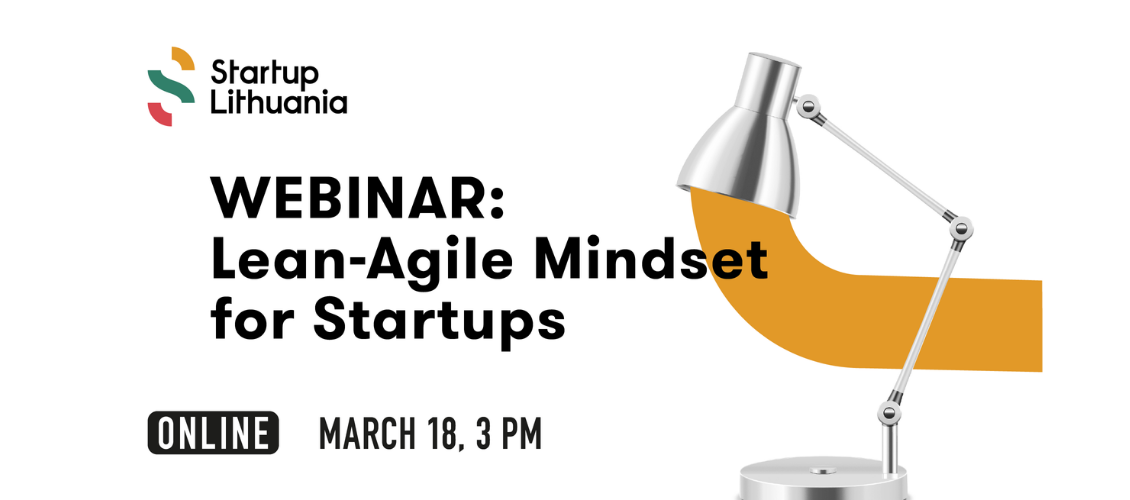 Startup Lithuania

WEBINAR: Lean-Agile Mindset for Startups

ONLINE MARCH 18, 3 PM